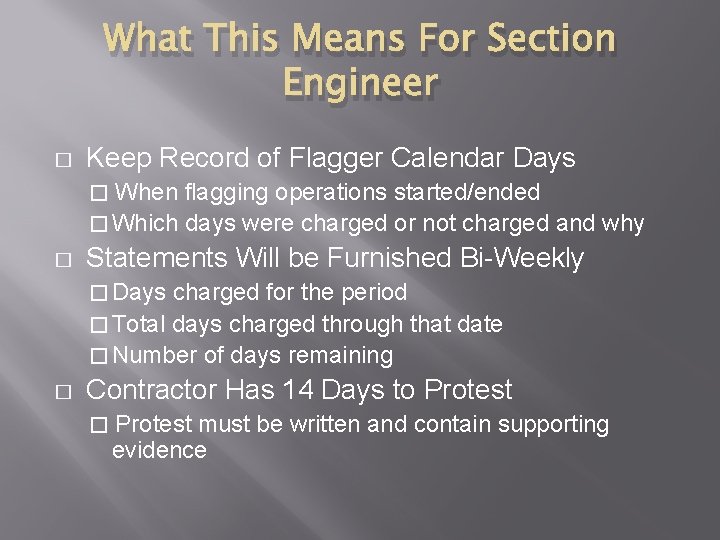 What This Means For Section Engineer

□ Keep Record of Flagger Calendar Days

□ When flagging operations started/ended

□ Which days were charged or not charged and why

□ Statements Will be Furnished Bi-Weekly

□ Days charged for the period

□ Total days charged through that date

□ Number of days remaining

□ Contractor Has 14 Days to Protest

□ Protest must be written and contain supporting evidence